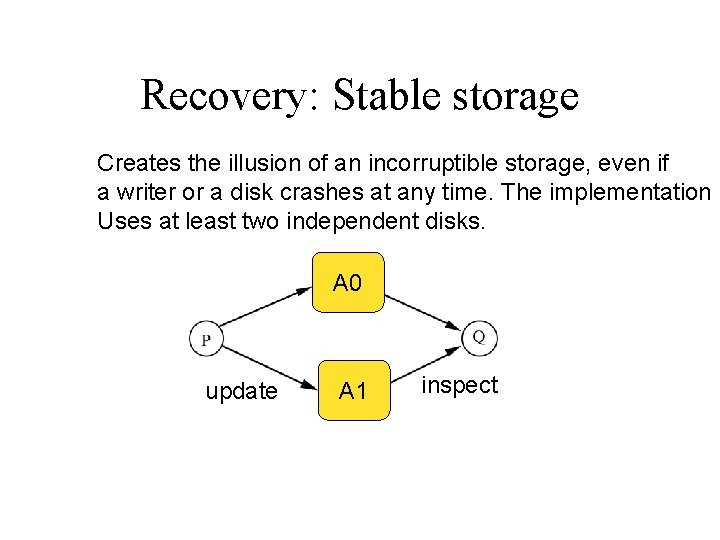 Recovery: Stable storage

Creates the illusion of an incorruptible storage, even if a writer or a disk crashes at any time. The implementation Uses at least two independent disks.

A0

P

Q

update

A1

inspect